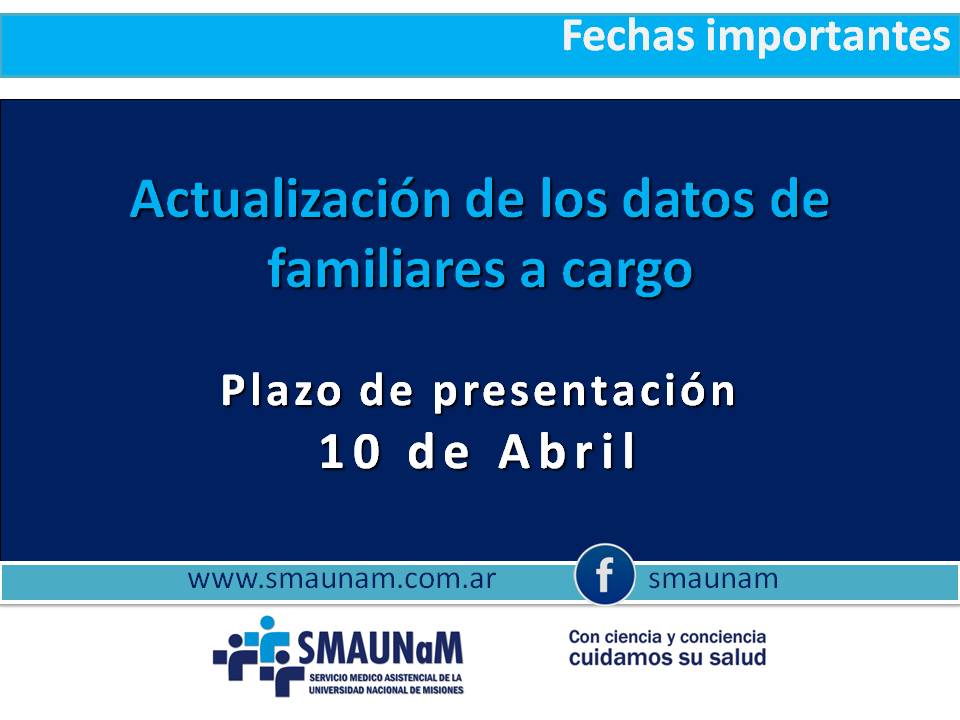 Fechas importantes

Actualización de los datos de familiares a cargo

Plazo de presentación
10 de Abril

www.smaunam.com.ar
f
smaunam

SMAUNaM
SERVICIO MEDICO ASISTENCIAL DE LA UNIVERSIDAD NACIONAL DE MISIONES

Con ciencia y conciencia
cuidamos su salud